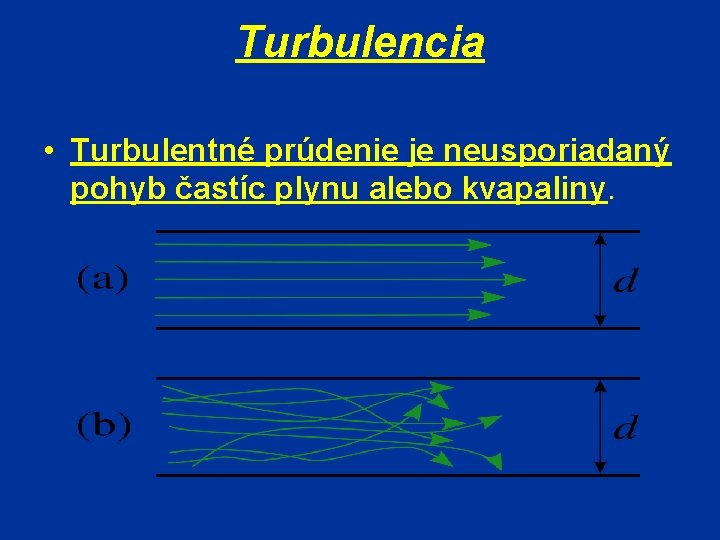 Turbulencia

• Turbulentné prúdenie je neusporiadaný pohyb častíc plynu alebo kvapaliny.

(a)

$d$

(b)

$d$